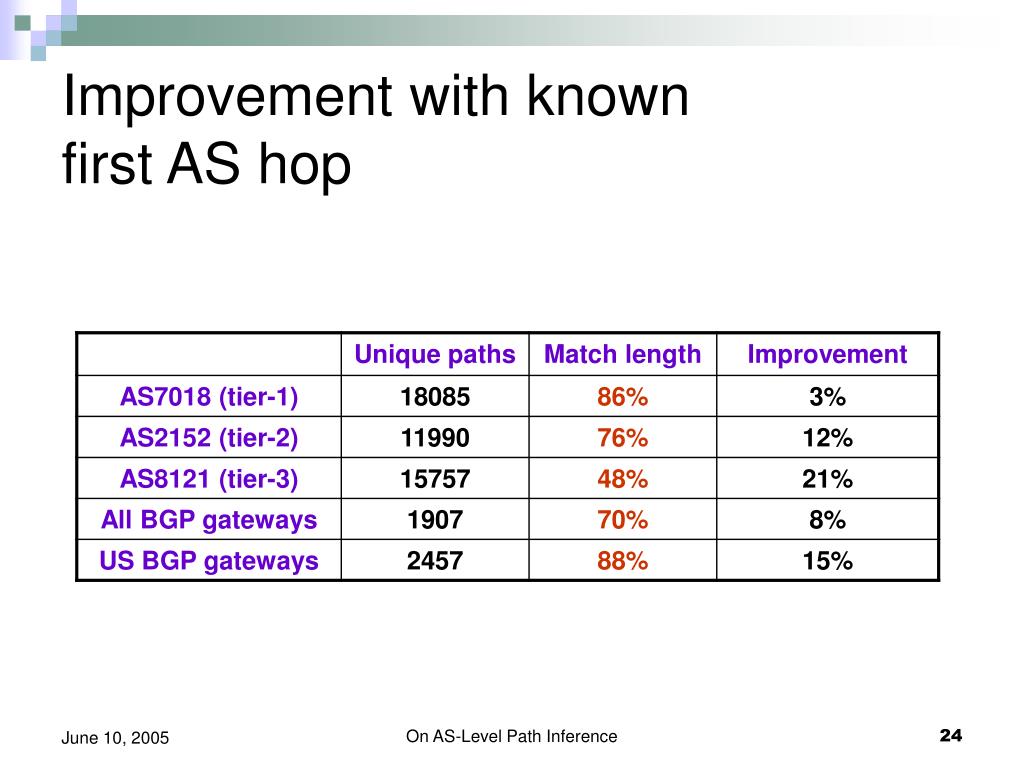 Improvement with known first AS hop

| | Unique paths | Match length | Improvement |
|---|---|---|---|
| AS7018 (tier-1) | 18085 | 86% | 3% |
| AS2152 (tier-2) | 11990 | 76% | 12% |
| AS8121 (tier-3) | 15757 | 48% | 21% |
| All BGP gateways | 1907 | 70% | 8% |
| US BGP gateways | 2457 | 88% | 15% |

June 10, 2005

On AS-Level Path Inference

24